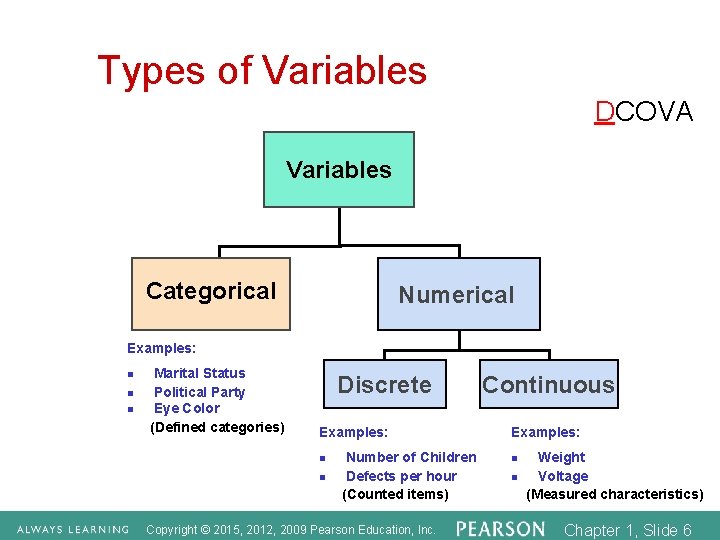 Types of Variables

DCOVA

Variables

Categorical

Numerical

Examples:
- Marital Status
- Political Party
- Eye Color
(Defined categories)

Discrete

Continuous

Examples:
- Number of Children
- Defects per hour
(Counted items)

Examples:
- Weight
- Voltage
(Measured characteristics)

ALWAYS LEARNING Copyright © 2015, 2012, 2009 Pearson Education, Inc. PEARSON Chapter 1, Slide 6